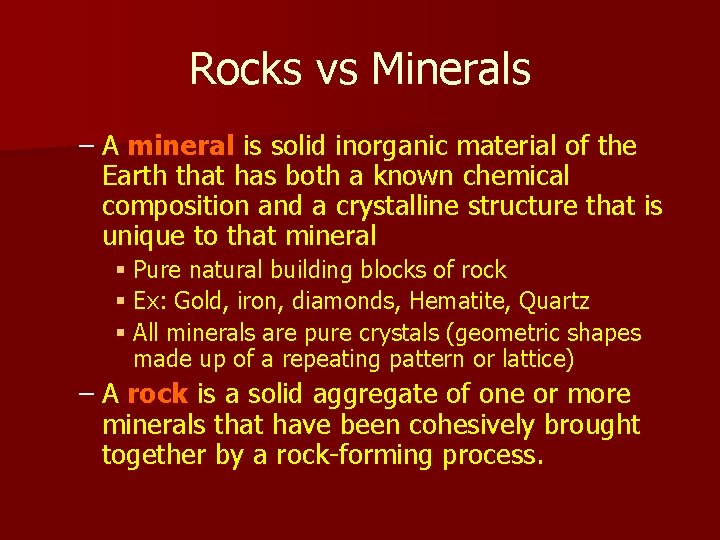 Rocks vs Minerals

– A mineral is solid inorganic material of the Earth that has both a known chemical composition and a crystalline structure that is unique to that mineral

▪ Pure natural building blocks of rock

▪ Ex: Gold, iron, diamonds, Hematite, Quartz

▪ All minerals are pure crystals (geometric shapes made up of a repeating pattern or lattice)

– A rock is a solid aggregate of one or more minerals that have been cohesively brought together by a rock-forming process.